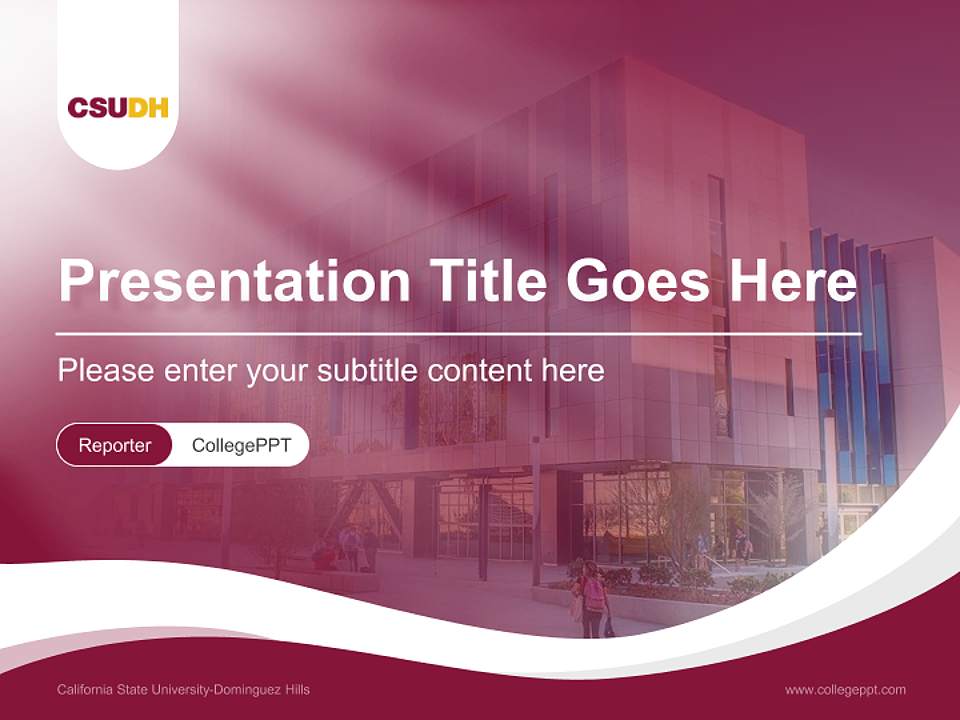 CSUDH

Presentation Title Goes Here

Please enter your subtitle content here

Reporter CollegePPT

California State University-Dominguez Hills

www.collegeppt.com